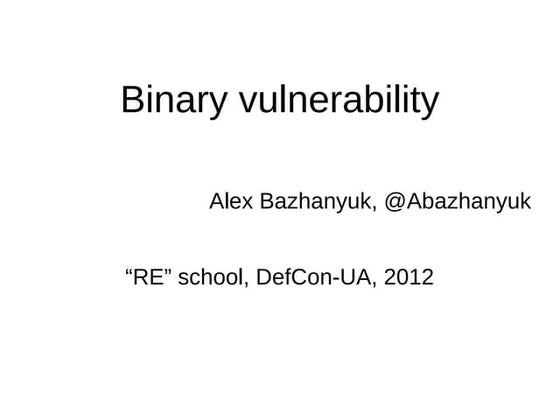 Binary vulnerability

Alex Bazhanyuk, @Abazhanyuk

“RE” school, DefCon-UA, 2012